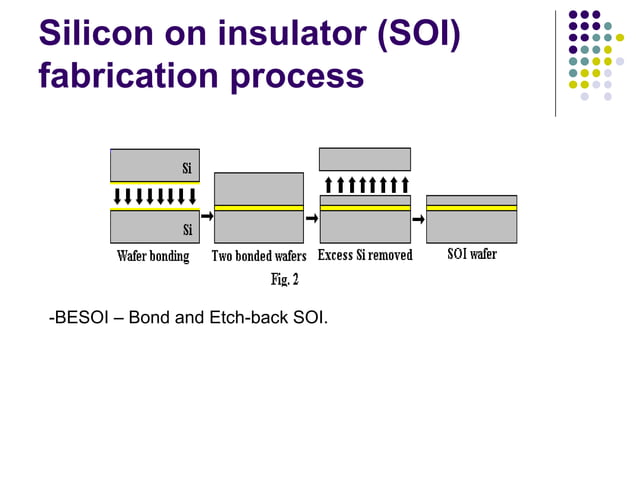 Silicon on insulator (SOI) fabrication process

Si

Si

Wafer bonding

Two bonded wafers

Excess Si removed

SOI wafer

Fig. 2

-BESOI – Bond and Etch-back SOI.